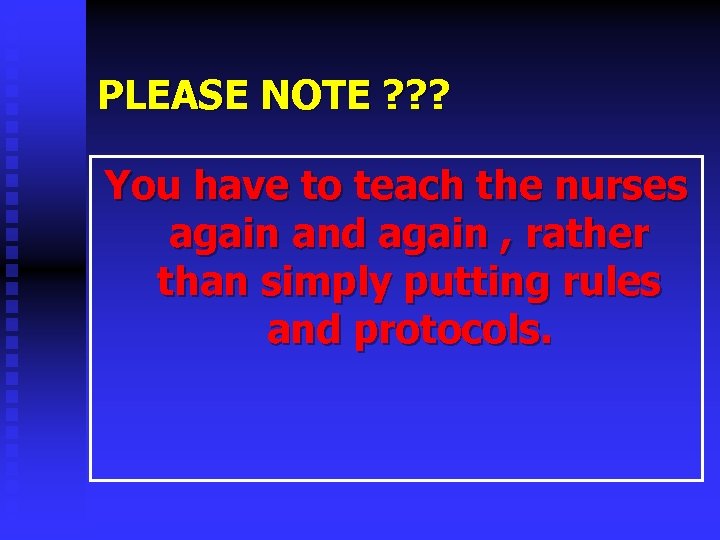 PLEASE NOTE ???

You have to teach the nurses again and again , rather than simply putting rules and protocols.